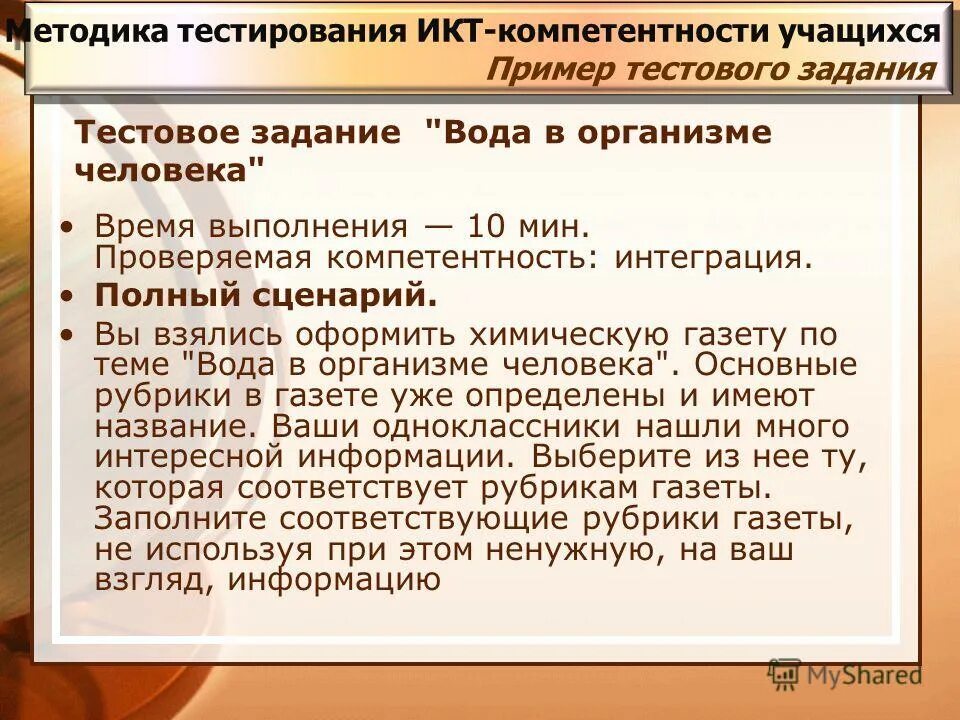 Методика тестирования ИКТ-компетентности учащихся
Пример тестового задания

Тестовое задание "Вода в организме человека"

• Время выполнения — 10 мин. Проверяемая компетентность: интеграция.
• Полный сценарий.
• Вы взялись оформить химическую газету по теме "Вода в организме человека". Основные рубрики в газете уже определены и имеют название. Ваши одноклассники нашли много интересной информации. Выберите из нее ту, которая соответствует рубрикам газеты. Заполните соответствующие рубрики газеты, не используя при этом ненужную, на ваш взгляд, информацию

MyShared